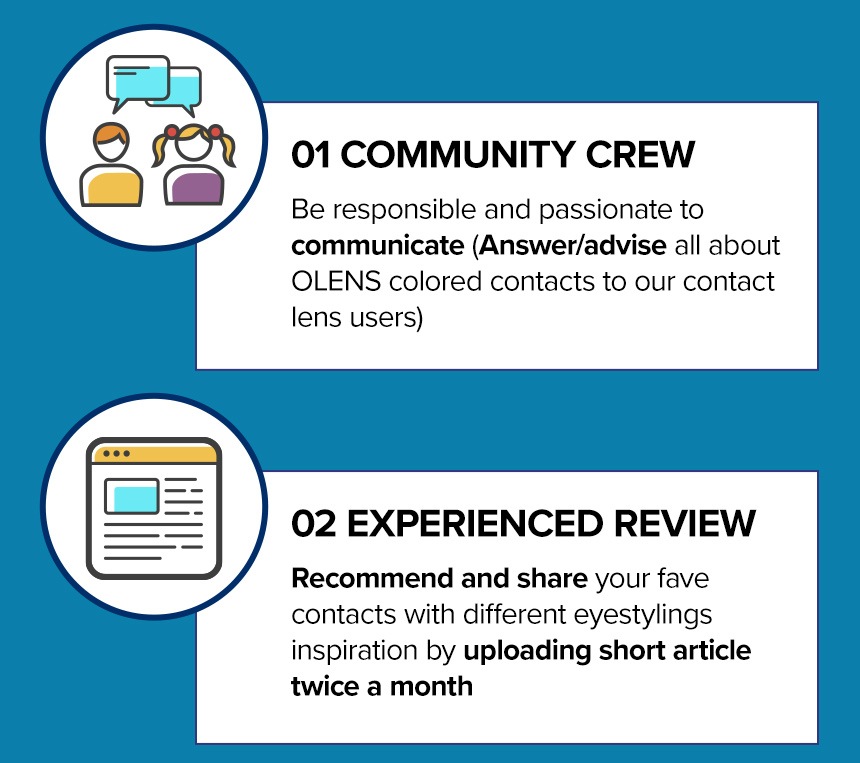 01 COMMUNITY CREW

Be responsible and passionate to communicate (Answer/advise all about OLENS colored contacts to our contact lens users)

02 EXPERIENCED REVIEW

Recommend and share your fave contacts with different eyestylings inspiration by uploading short article twice a month